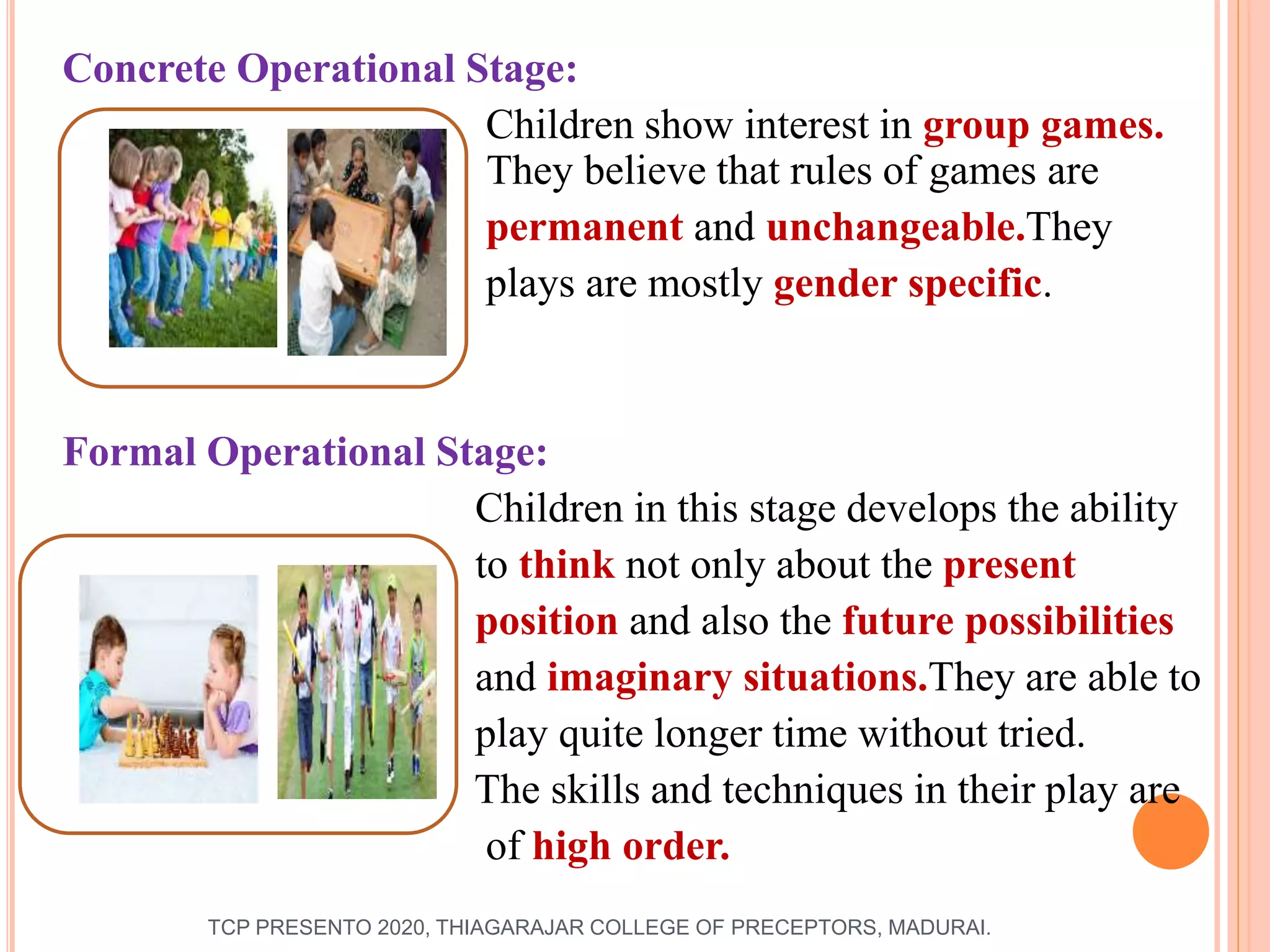 Concrete Operational Stage:

Children show interest in group games. They believe that rules of games are permanent and unchangeable.They plays are mostly gender specific.

Formal Operational Stage:

Children in this stage develops the ability to think not only about the present position and also the future possibilities and imaginary situations.They are able to play quite longer time without tried. The skills and techniques in their play are of high order.

TCP PRESENTO 2020, THIAGARAJAR COLLEGE OF PRECEPTORS, MADURAI.